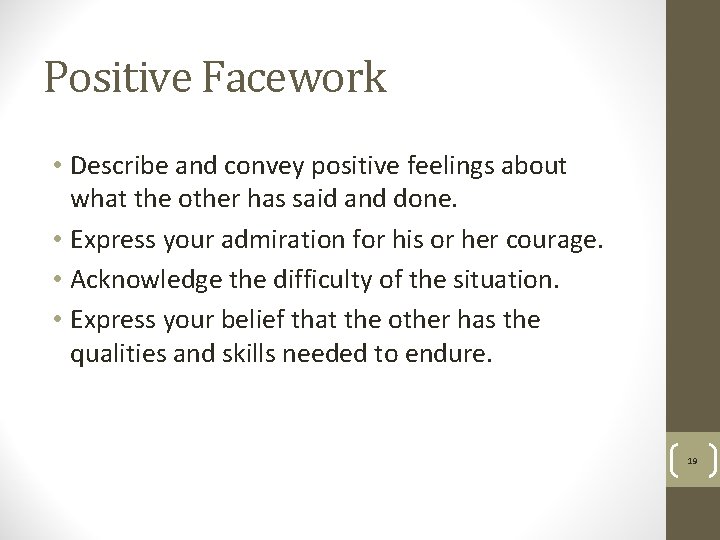 Positive Facework

• Describe and convey positive feelings about what the other has said and done.
• Express your admiration for his or her courage.
• Acknowledge the difficulty of the situation.
• Express your belief that the other has the qualities and skills needed to endure.

19